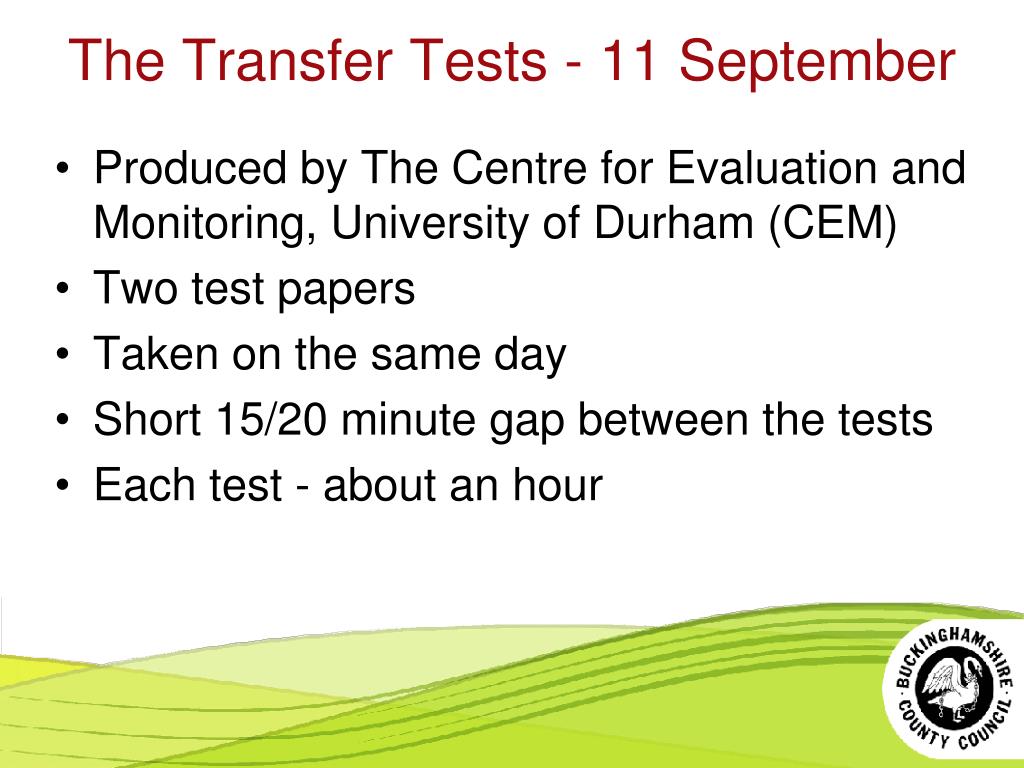 The Transfer Tests - 11 September

• Produced by The Centre for Evaluation and Monitoring, University of Durham (CEM)
• Two test papers
• Taken on the same day
• Short 15/20 minute gap between the tests
• Each test - about an hour

BUCKINGHAMSHIRE COUNTY COUNCIL